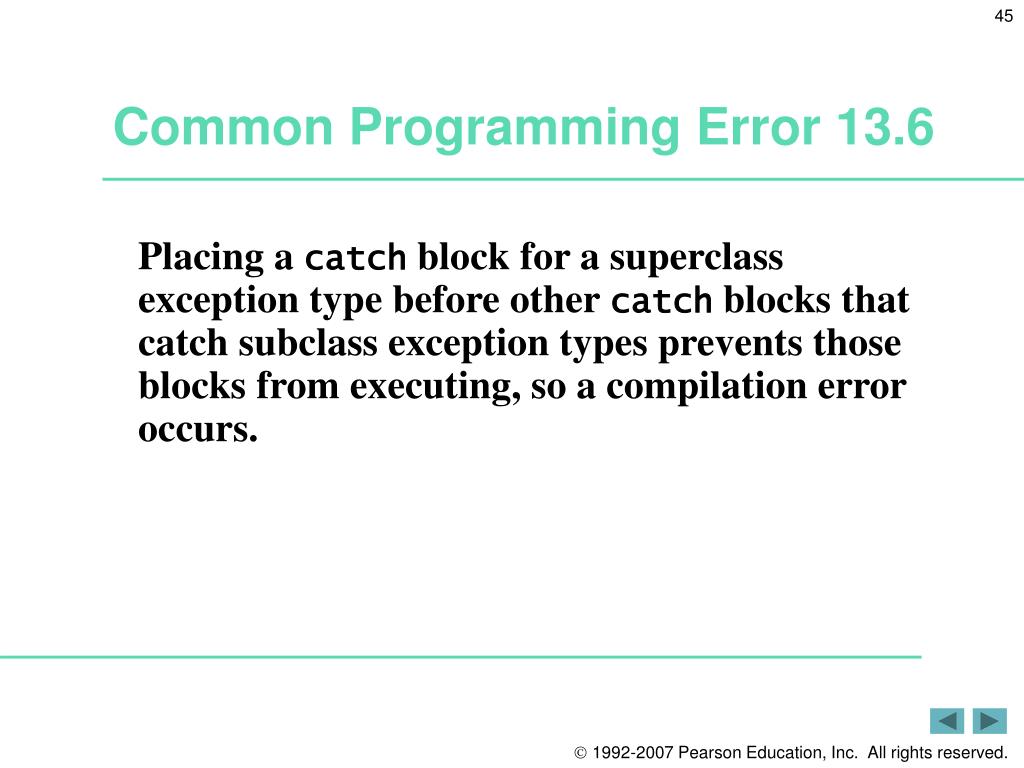 45

Common Programming Error 13.6

Placing a catch block for a superclass exception type before other catch blocks that catch subclass exception types prevents those blocks from executing, so a compilation error occurs.

© 1992-2007 Pearson Education, Inc. All rights reserved.